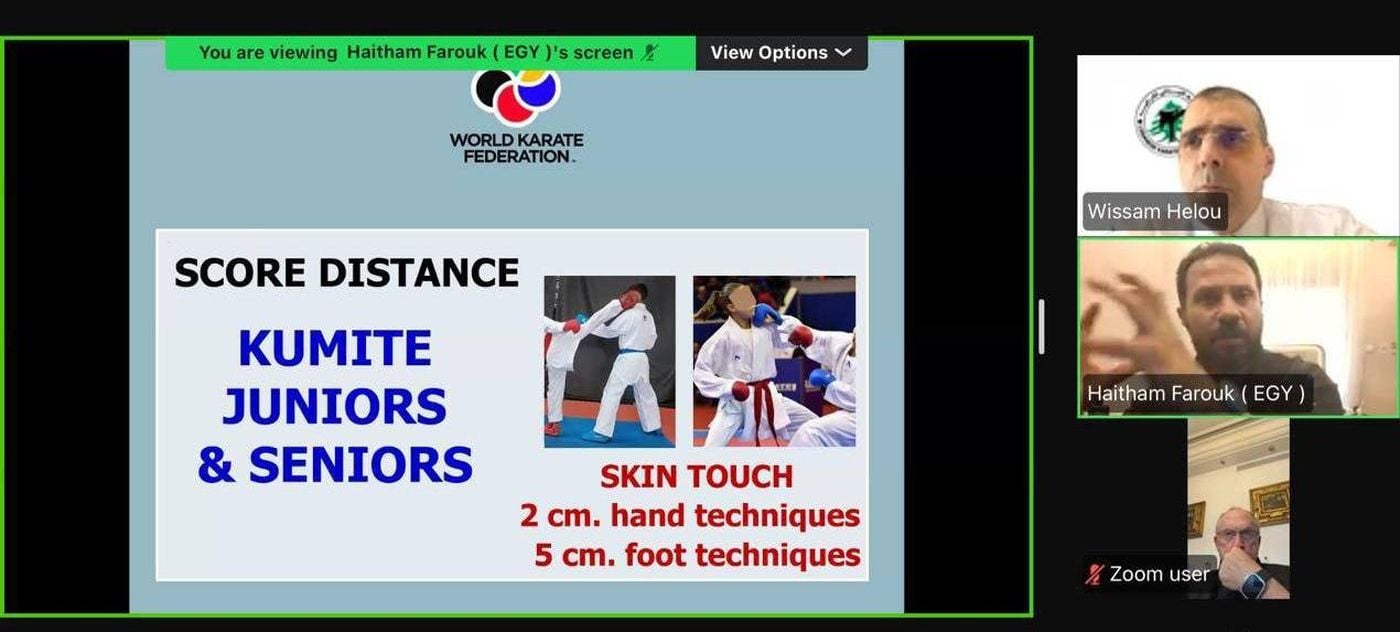 You are viewing Haitham Farouk ( EGY )'s screen

View Options

WORLD KARATE FEDERATION

SCORE DISTANCE

KUMITE JUNIORS & SENIORS

SKIN TOUCH
2 cm. hand techniques
5 cm. foot techniques

Wissam Helou

Haitham Farouk ( EGY )

Zoom user